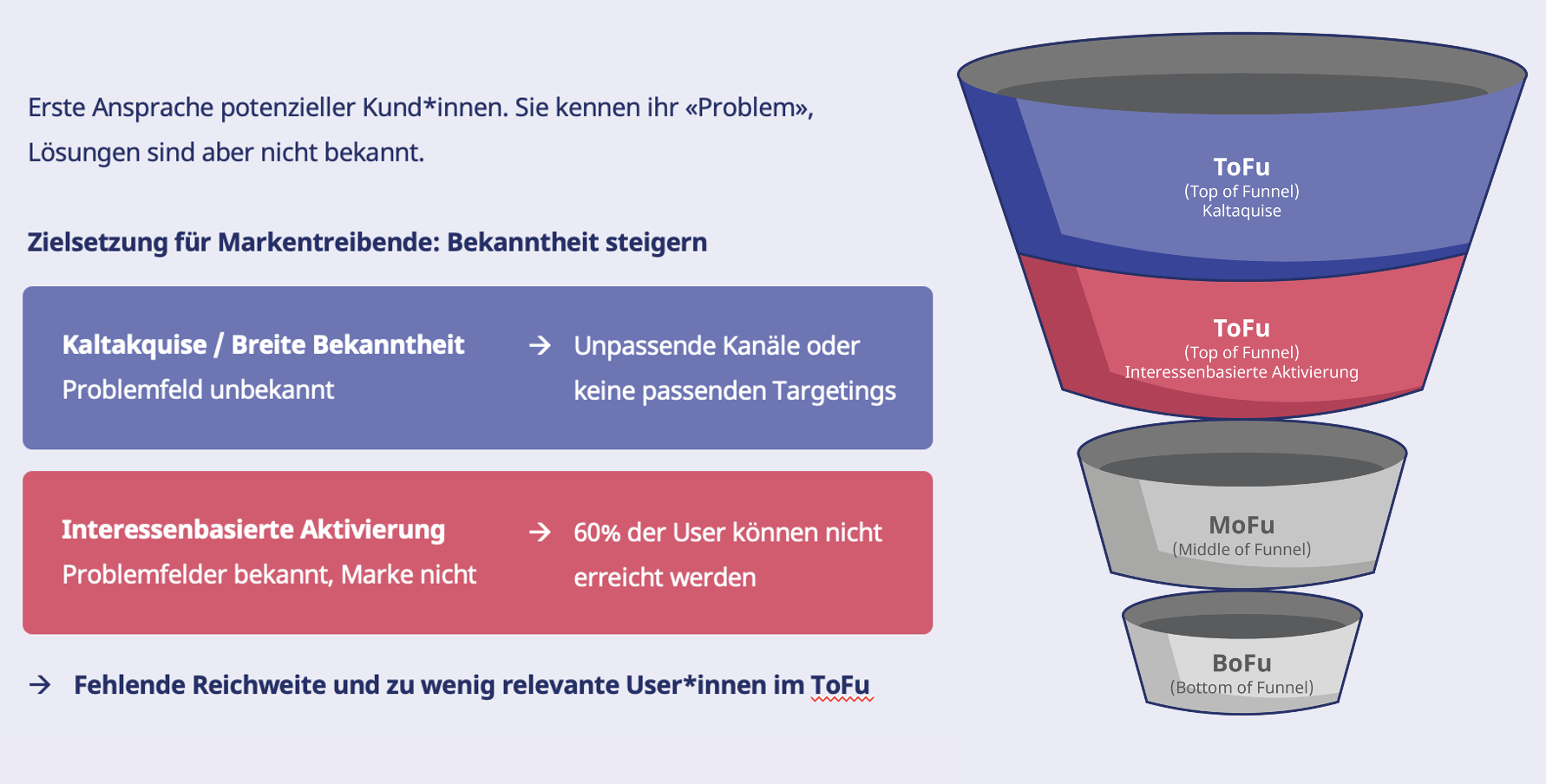 Erste Ansprache potenzieller Kund*innen. Sie kennen ihr «Problem», Lösungen sind aber nicht bekannt.

Zielsetzung für Markentreibende: Bekanntheit steigern

Kaltakquise / Breite Bekanntheit
Problemfeld unbekannt

→ Unpassende Kanäle oder keine passenden Targetings

Interessenbasierte Aktivierung
Problemfelder bekannt, Marke nicht

→ 60% der User können nicht erreicht werden

→ Fehlende Reichweite und zu wenig relevante User*innen im ToFu

ToFu
(Top of Funnel)
Kaltaquise

ToFu
(Top of Funnel)
Interessenbasierte Aktivierung

MoFu
(Middle of Funnel)

BoFu
(Bottom of Funnel)